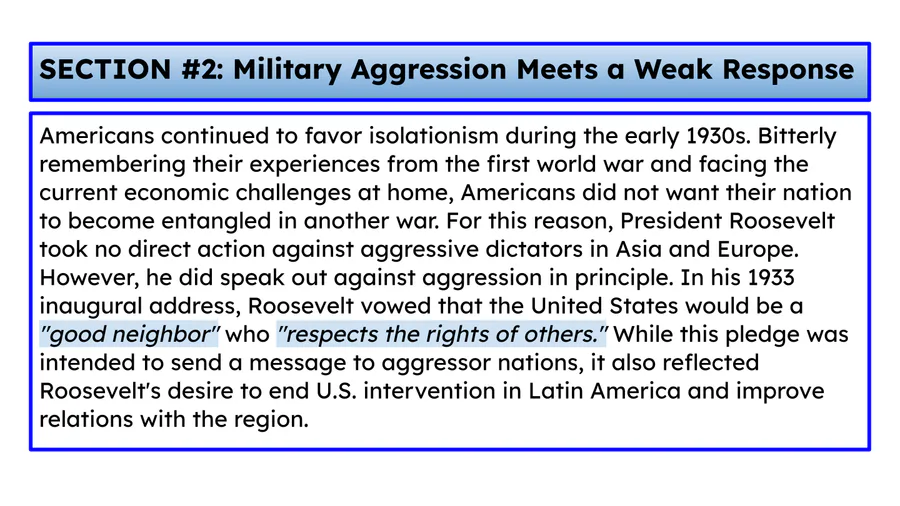 SECTION #2: Military Aggression Meets a Weak Response

Americans continued to favor isolationism during the early 1930s. Bitterly remembering their experiences from the first world war and facing the current economic challenges at home, Americans did not want their nation to become entangled in another war. For this reason, President Roosevelt took no direct action against aggressive dictators in Asia and Europe. However, he did speak out against aggression in principle. In his 1933 inaugural address, Roosevelt vowed that the United States would be a "good neighbor" who "respects the rights of others." While this pledge was intended to send a message to aggressor nations, it also reflected Roosevelt's desire to end U.S. intervention in Latin America and improve relations with the region.